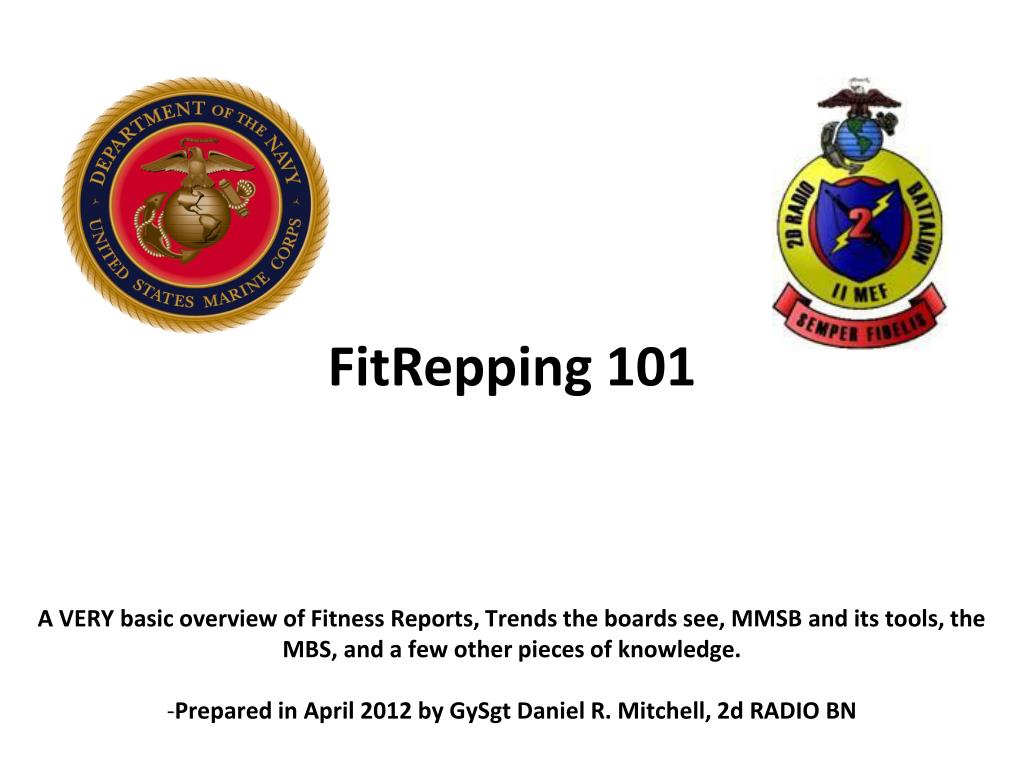 DEPARTMENT OF THE NAVY
UNITED STATES MARINE CORPS

2D RADIO BATTALION
2
II MEF
SEMPER FIDELIS

FitRepping 101

A VERY basic overview of Fitness Reports, Trends the boards see, MMSB and its tools, the MBS, and a few other pieces of knowledge.

-Prepared in April 2012 by GySgt Daniel R. Mitchell, 2d RADIO BN